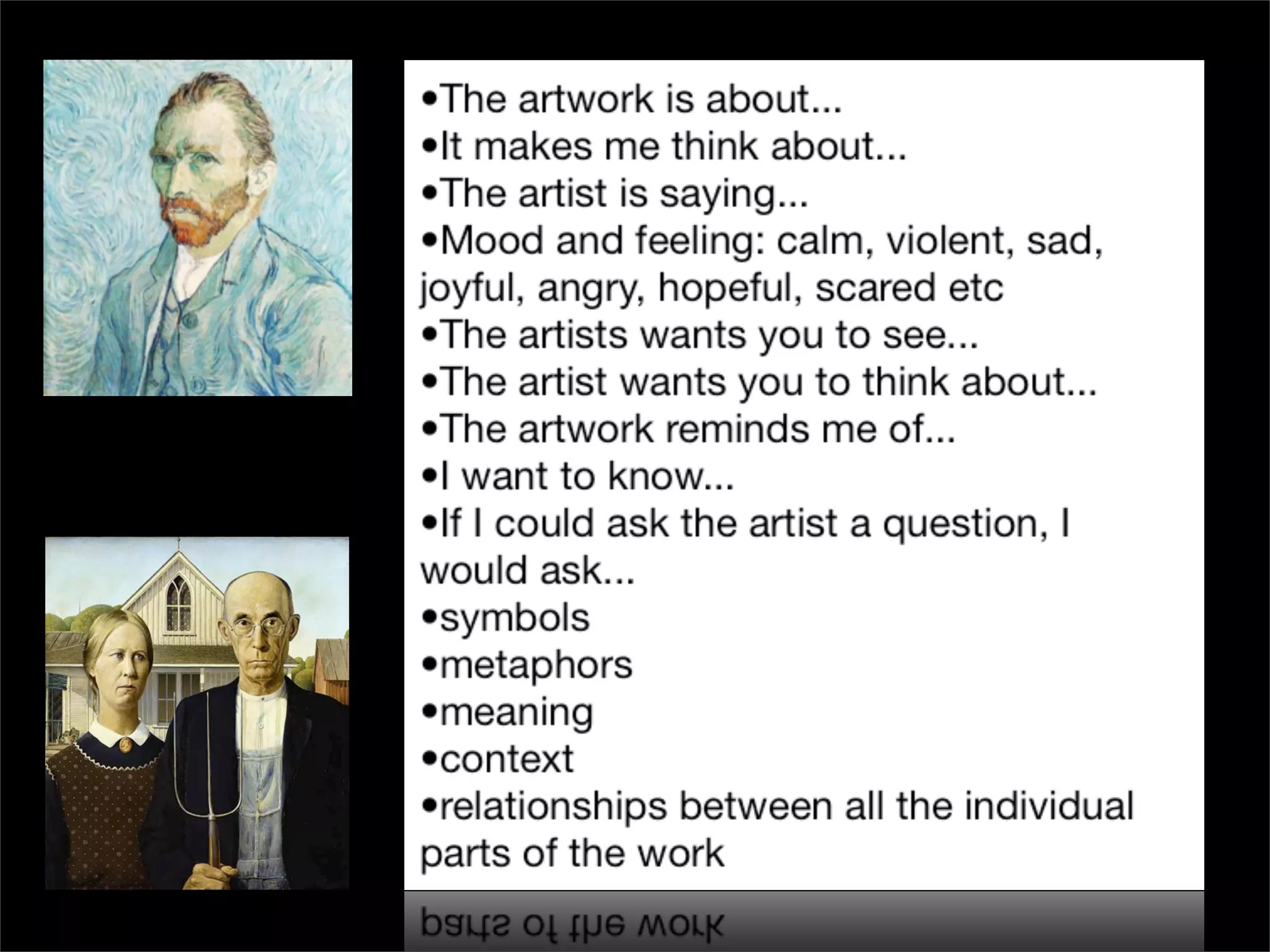 •The artwork is about...
•It makes me think about...
•The artist is saying...
•Mood and feeling: calm, violent, sad, joyful, angry, hopeful, scared etc
•The artists wants you to see...
•The artist wants you to think about...
•The artwork reminds me of...
•I want to know...
•If I could ask the artist a question, I would ask...
•symbols
•metaphors
•meaning
•context
•relationships between all the individual parts of the work